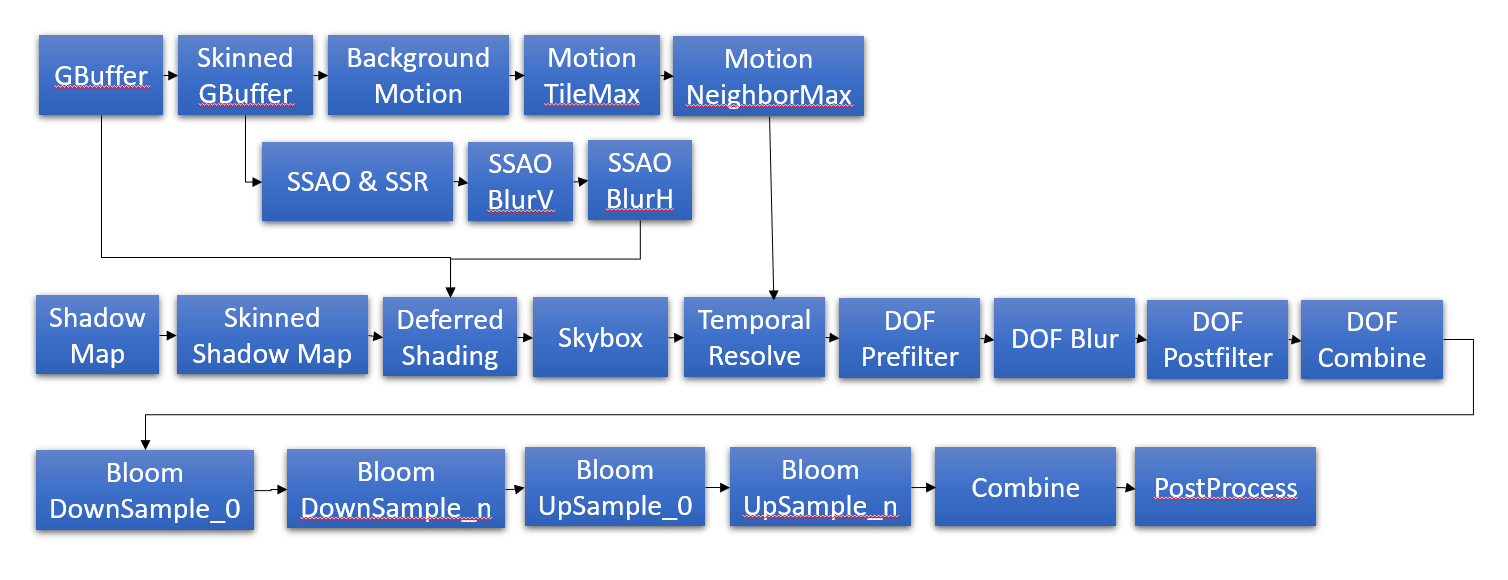 GBuffer

Skinned GBuffer

Background Motion

Motion TileMax

Motion NeighborMax

SSAO & SSR

SSAO BlurV

SSAO BlurH

Shadow Map

Skinned Shadow Map

Deferred Shading

Skybox

Temporal Resolve

DOF Prefilter

DOF Blur

DOF Postfilter

DOF Combine

Bloom DownSample_0

Bloom DownSample_n

Bloom UpSample_0

Bloom UpSample_n

Combine

PostProcess